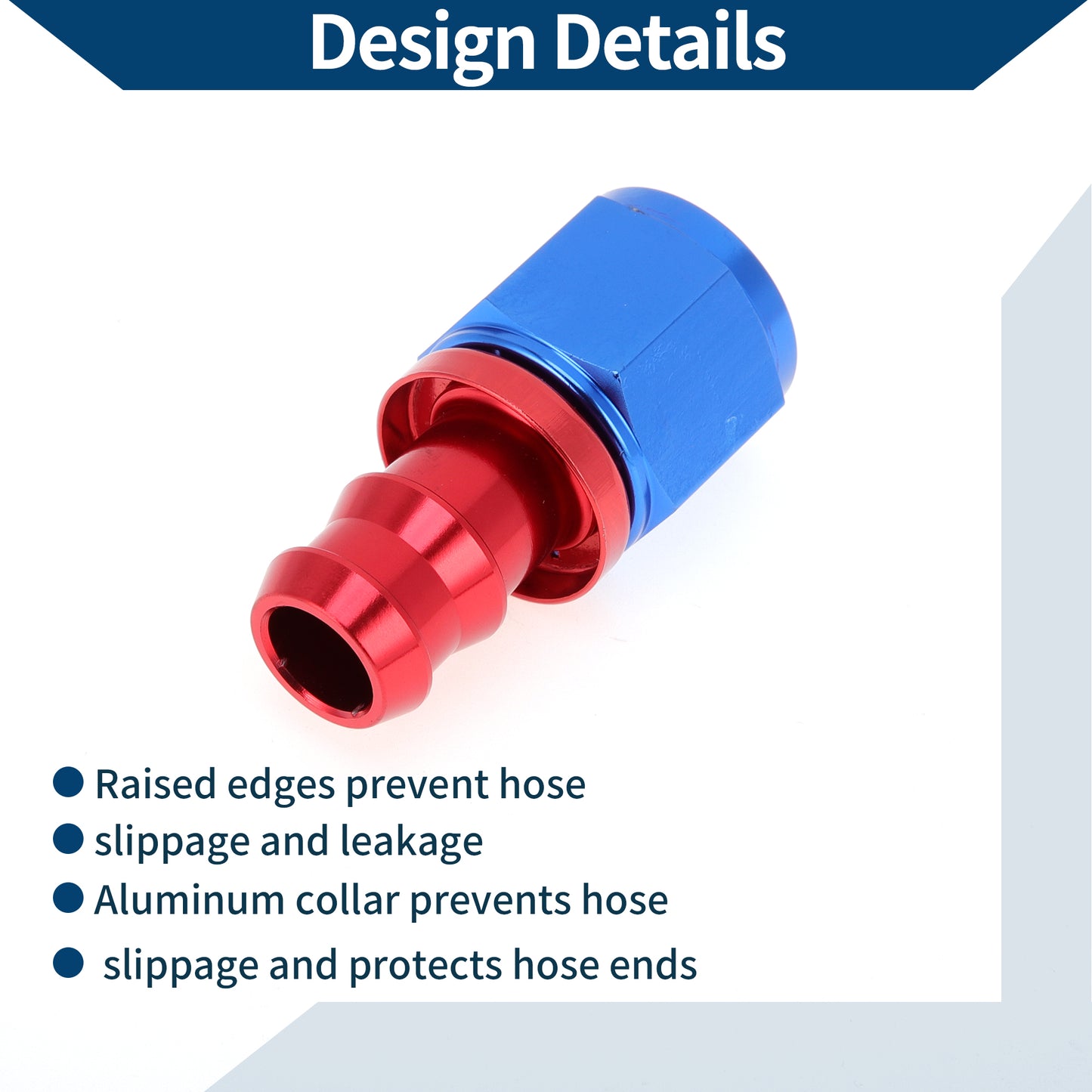 Design Details

● Raised edges prevent hose
● slippage and leakage
● Aluminum collar prevents hose
● slippage and protects hose ends